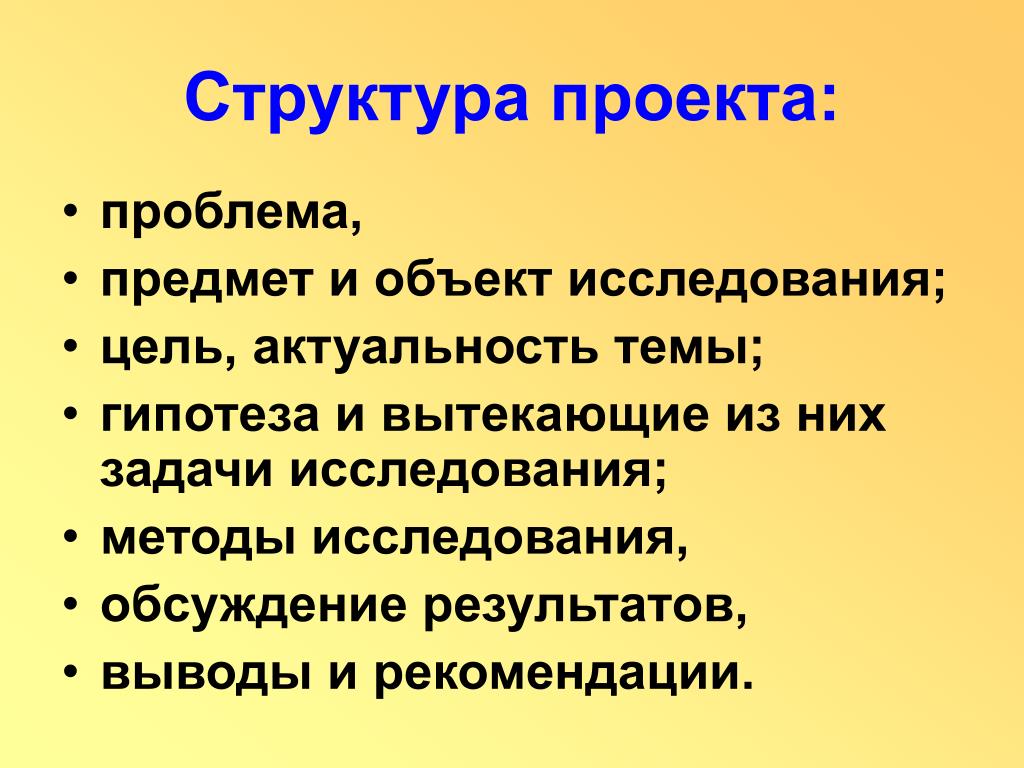 Структура проекта:

• проблема,
• предмет и объект исследования;
• цель, актуальность темы;
• гипотеза и вытекающие из них задачи исследования;
• методы исследования,
• обсуждение результатов,
• выводы и рекомендации.